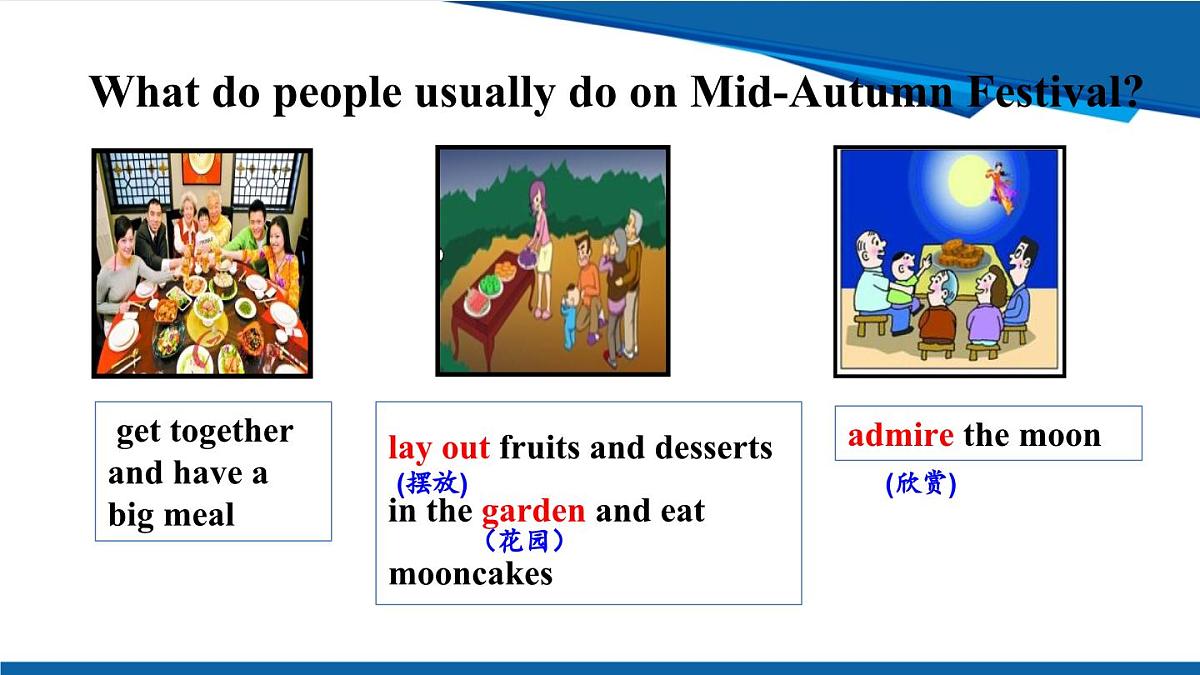 What do people usually do on Mid-Autumn Festival?

get together and have a big meal

lay out fruits and desserts
(摆放)
in the garden and eat
（花园）
mooncakes

admire the moon
(欣赏)